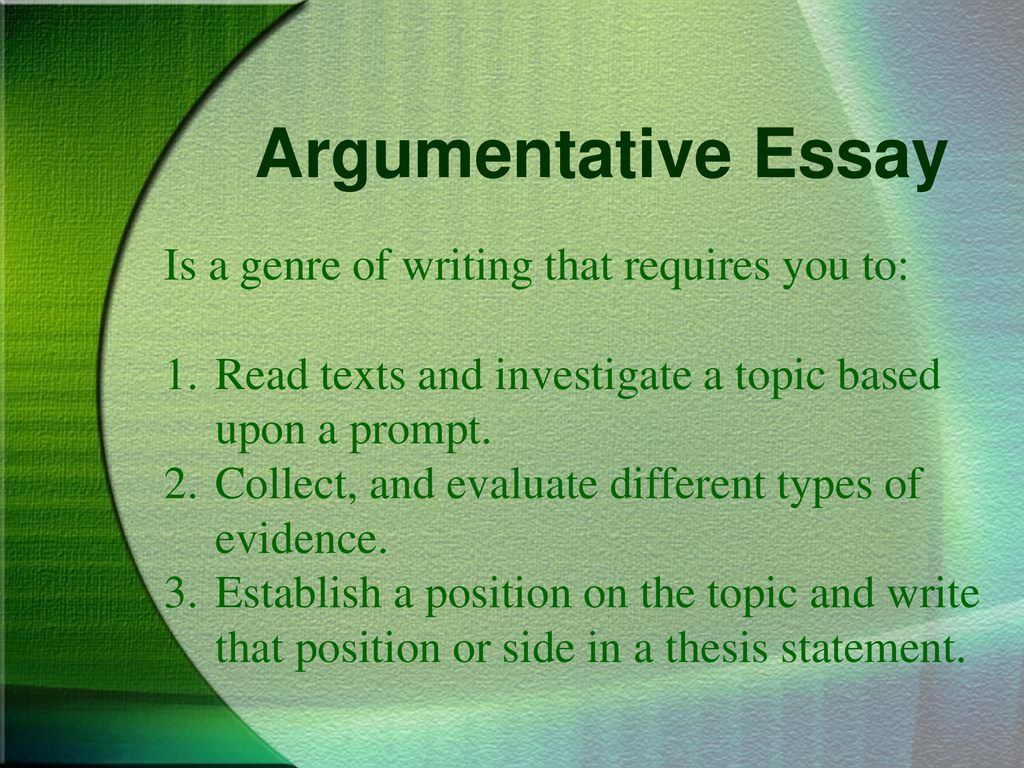 Argumentative Essay

Is a genre of writing that requires you to:

1. Read texts and investigate a topic based upon a prompt.
2. Collect, and evaluate different types of evidence.
3. Establish a position on the topic and write that position or side in a thesis statement.